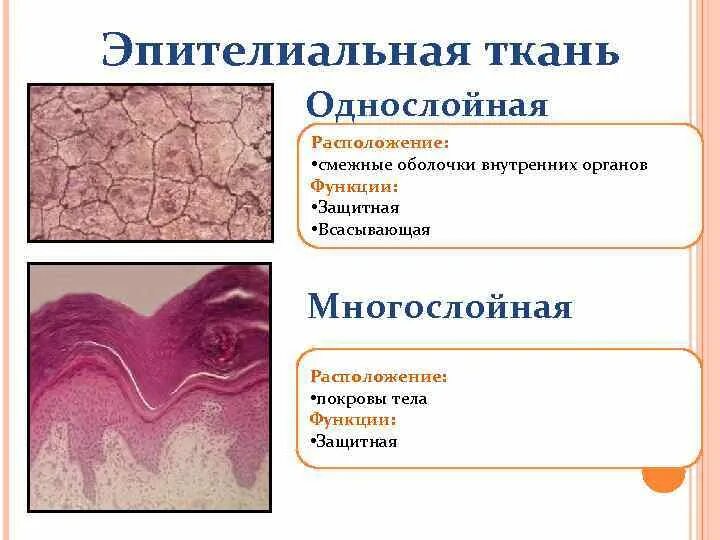 Эпителиальная ткань

Однослойная

Расположение:
•смежные оболочки внутренних органов
Функции:
•Защитная
•Всасывающая

Многослойная

Расположение:
•покровы тела
Функции:
•Защитная